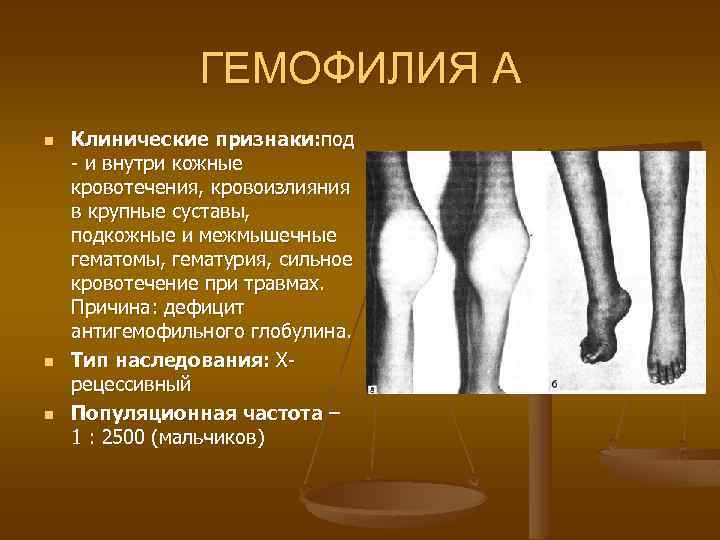 ГЕМОФИЛИЯ А

Клинические признаки:под - и внутри кожные кровотечения, кровоизлияния в крупные суставы, подкожные и межмышечные гематомы, гематурия, сильное кровотечение при травмах. Причина: дефицит антигемофильного глобулина.

Тип наследования: Х-рецессивный

Популяционная частота – 1 : 2500 (мальчиков)

а

б